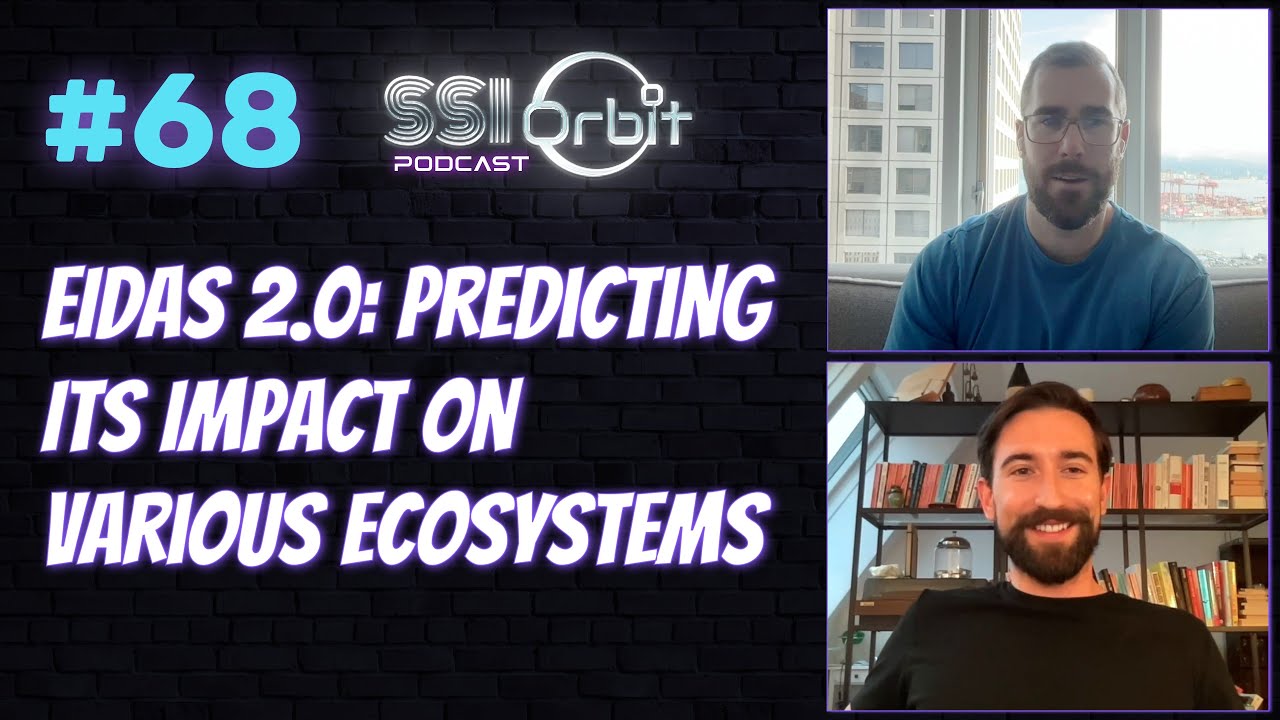 #68

SSI Orbit PODCAST

EIDAS 2.0: PREDICTING ITS IMPACT ON VARIOUS ECOSYSTEMS